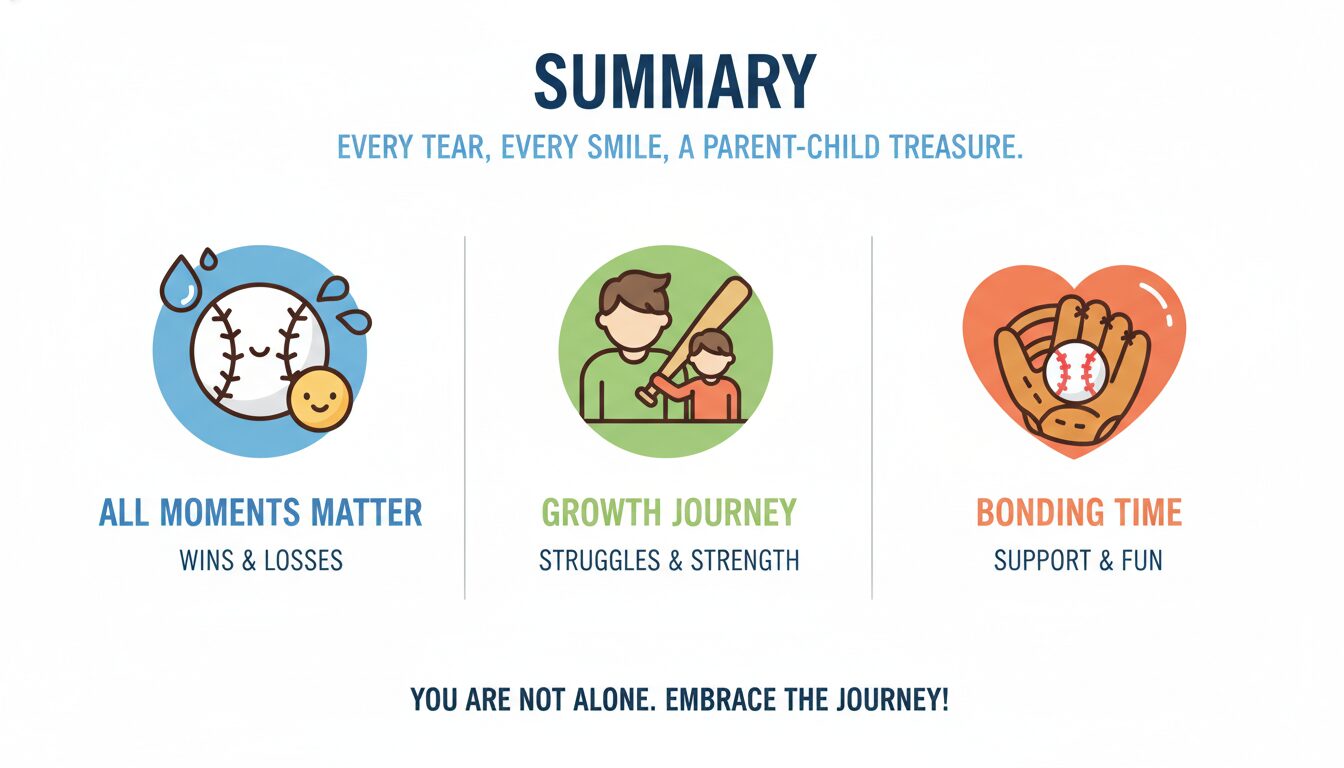 SUMMARY

EVERY TEAR, EVERY SMILE, A PARENT-CHILD TREASURE.

ALL MOMENTS MATTER

WINS & LOSSES

GROWTH JOURNEY

STRUGGLES & STRENGTH

BONDING TIME

SUPPORT & FUN

YOU ARE NOT ALONE. EMBRACE THE JOURNEY!